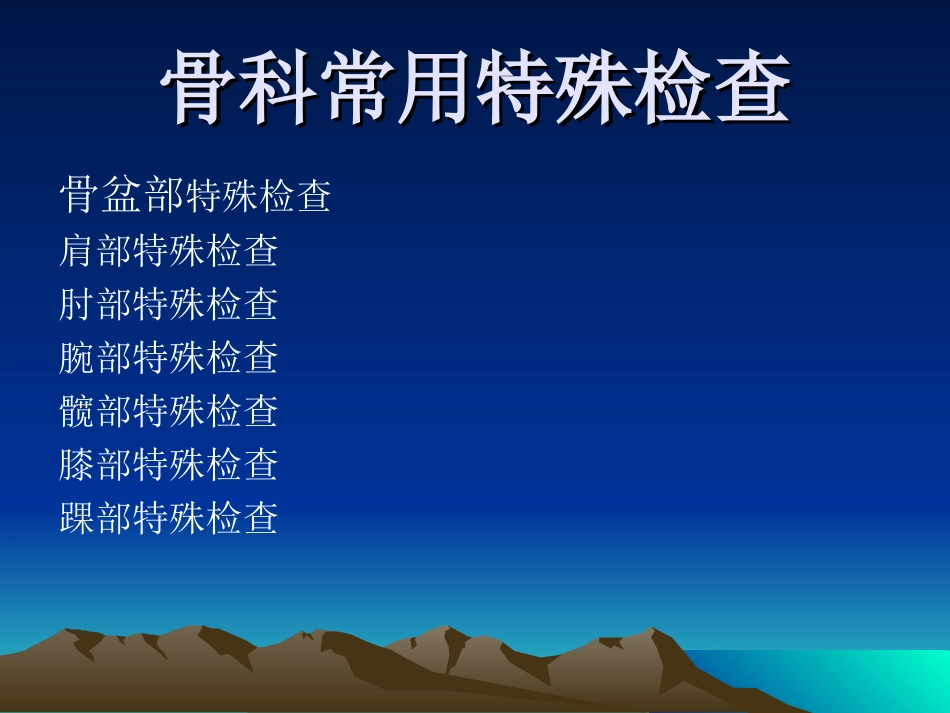 骨科常用特殊检查

骨盆部特殊检查
肩部特殊检查
肘部特殊检查
腕部特殊检查
髋部特殊检查
膝部特殊检查
踝部特殊检查